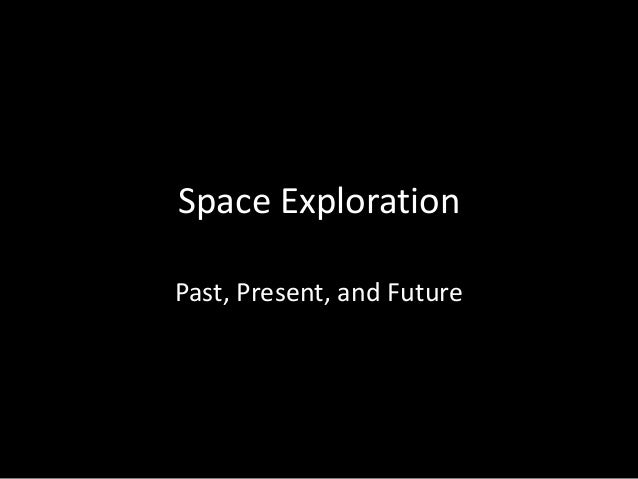 Space Exploration

Past, Present, and Future